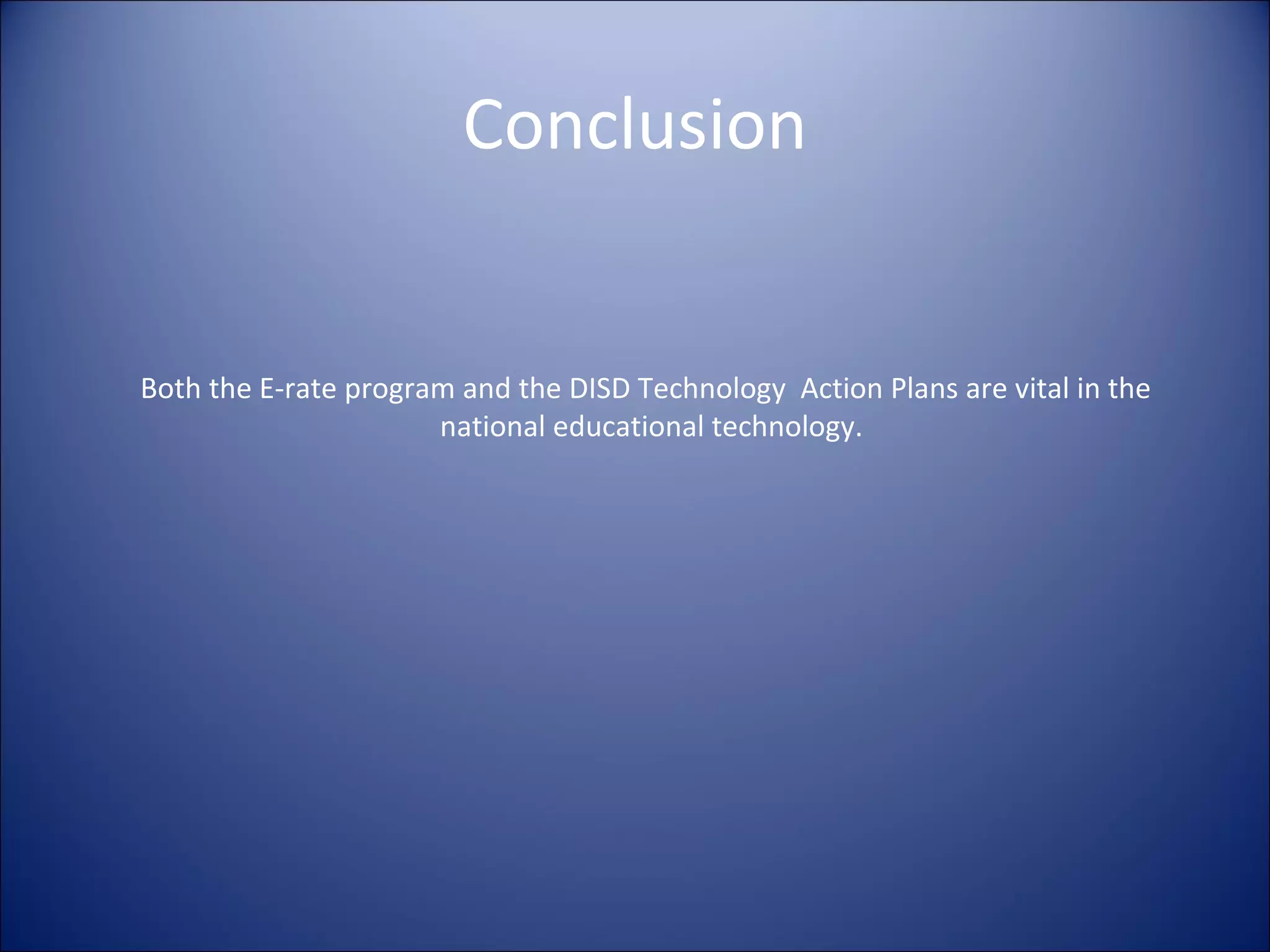 Conclusion

Both the E-rate program and the DISD Technology  Action Plans are vital in the national educational technology.